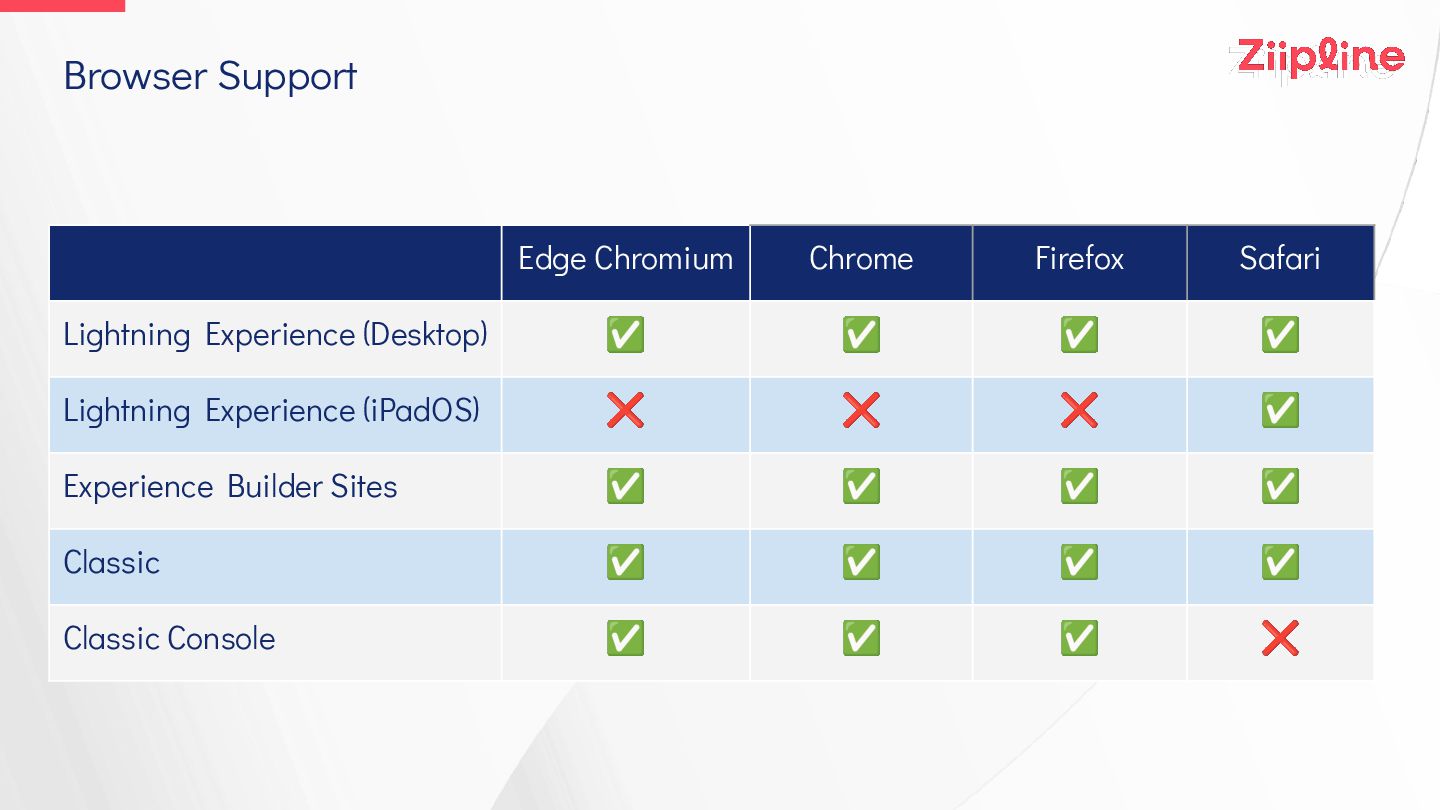 Browser Support

Ziipline

| | Edge Chromium | Chrome | Firefox | Safari |
|---|---|---|---|---|
| Lightning Experience (Desktop) | ✅ | ✅ | ✅ | ✅ |
| Lightning Experience (iPadOS) | ❌ | ❌ | ❌ | ✅ |
| Experience Builder Sites | ✅ | ✅ | ✅ | ✅ |
| Classic | ✅ | ✅ | ✅ | ✅ |
| Classic Console | ✅ | ✅ | ✅ | ❌ |